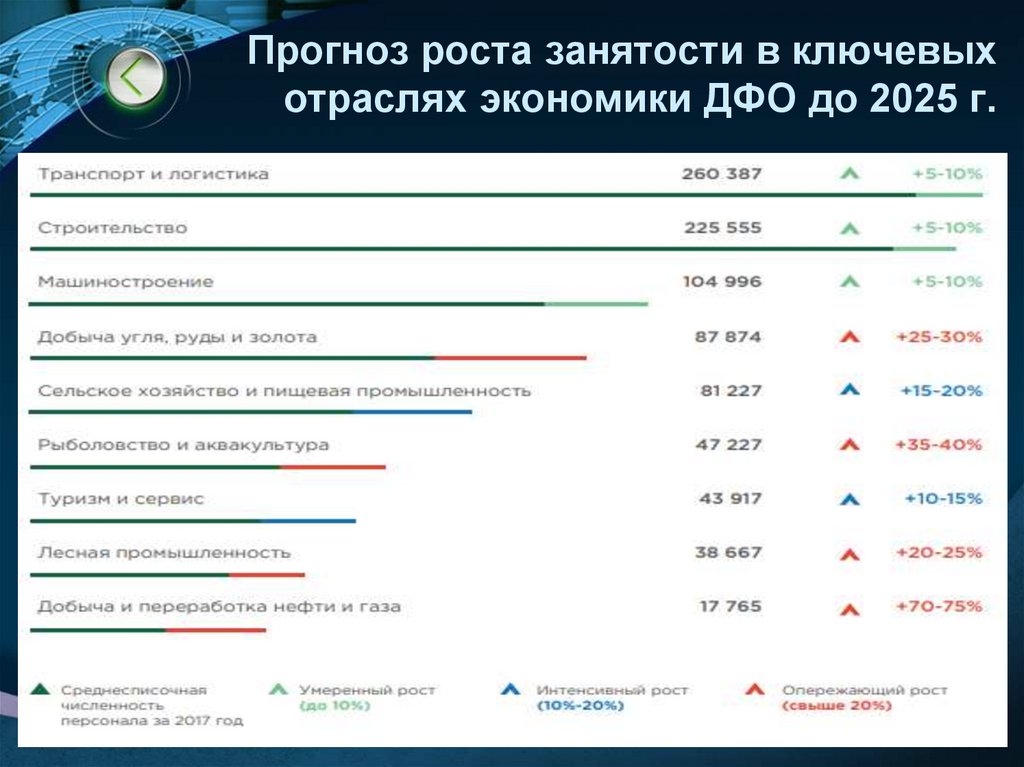 Прогноз роста занятости в ключевых отраслях экономики ДФО до 2025 г.

| | | |
|---|---|---|
| Транспорт и логистика | 260 387 | +5-10% |
| Строительство | 225 555 | +5-10% |
| Машиностроение | 104 996 | +5-10% |
| Добыча угля, руды и золота | 87 874 | +25-30% |
| Сельское хозяйство и пищевая промышленность | 81 227 | +15-20% |
| Рыболовство и аквакультура | 47 227 | +35-40% |
| Туризм и сервис | 43 917 | +10-15% |
| Лесная промышленность | 38 667 | +20-25% |
| Добыча и переработка нефти и газа | 17 765 | +70-75% |

Среднесписочная численность персонала за 2017 год

Умеренный рост (до 10%)

Интенсивный рост (10%-20%)

Опережающий рост (свыше 20%)